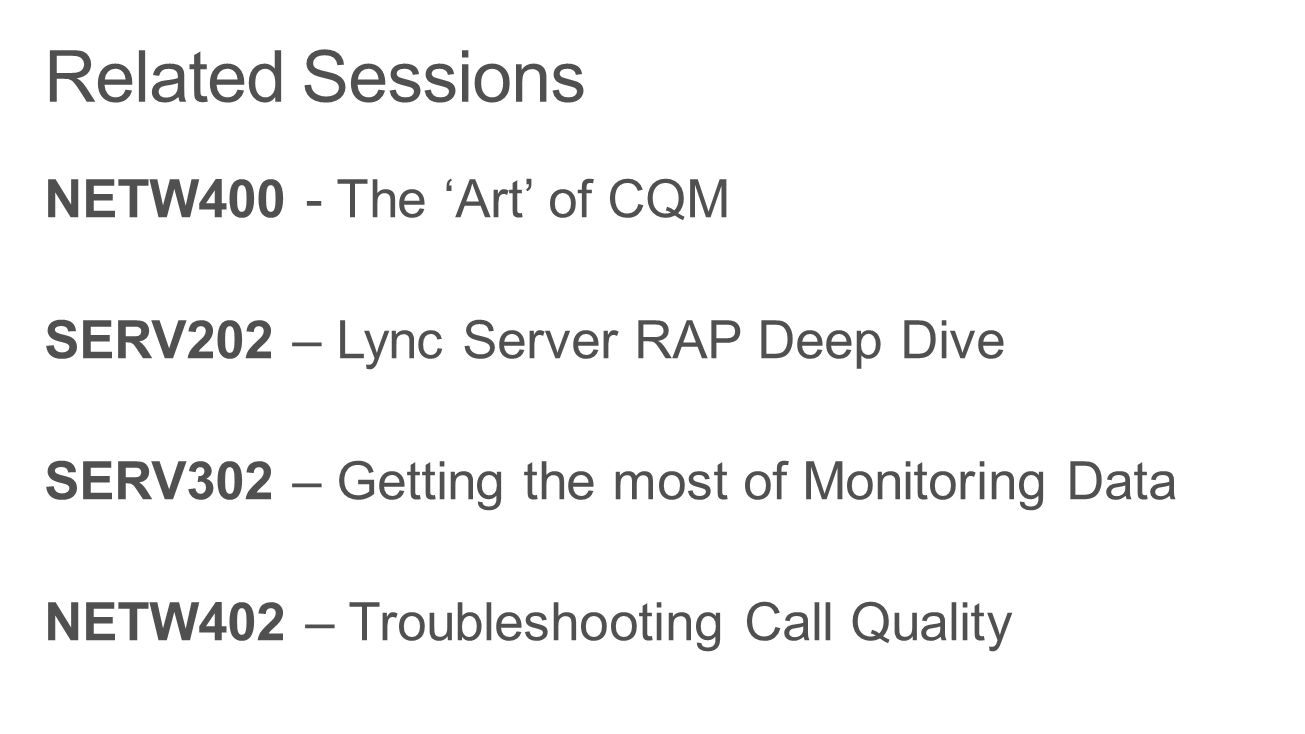 Related Sessions

NETW400 - The ‘Art’ of CQM

SERV202 – Lync Server RAP Deep Dive

SERV302 – Getting the most of Monitoring Data

NETW402 – Troubleshooting Call Quality